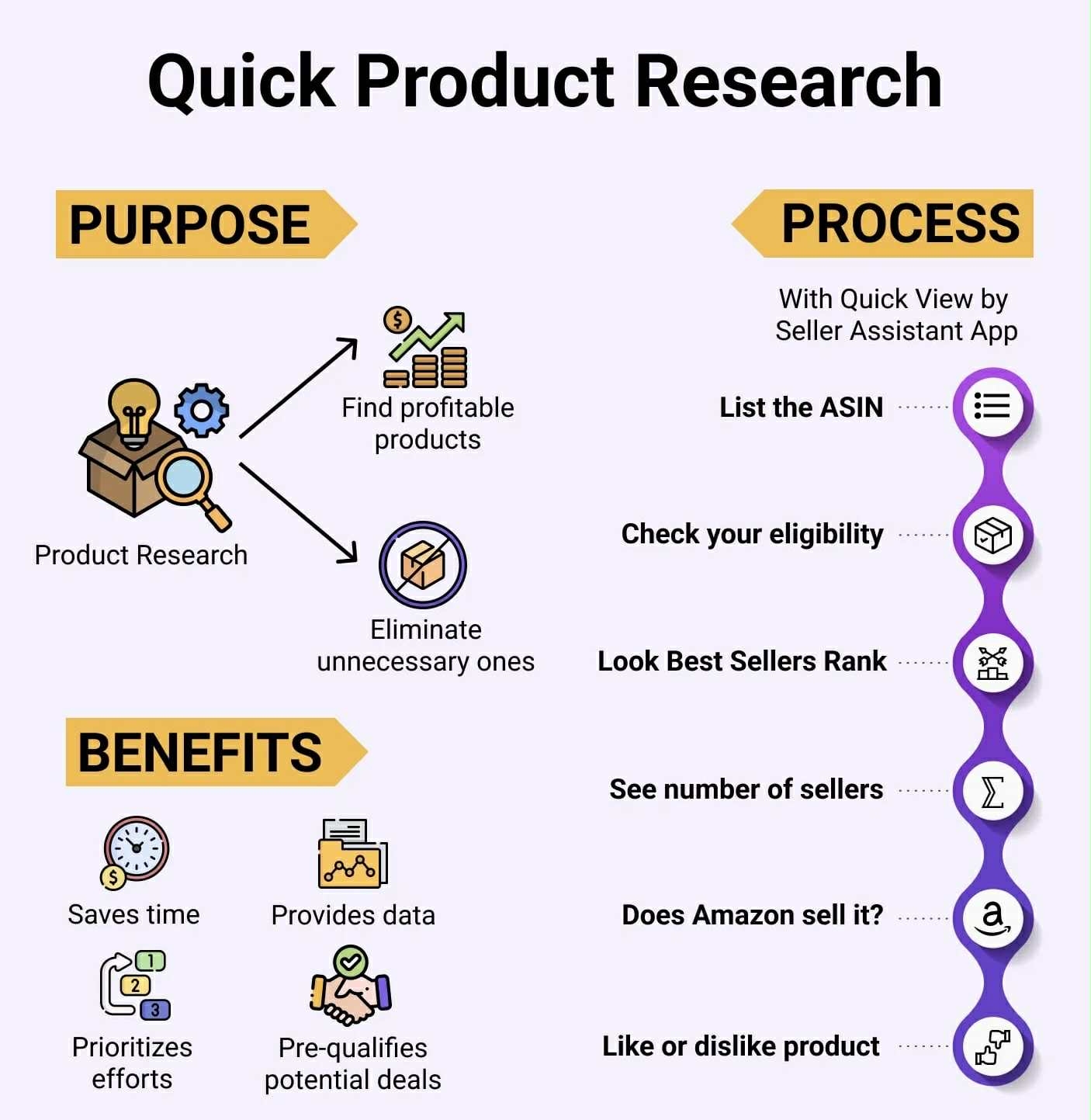 Quick Product Research

PURPOSE

Product Research

Find profitable products

Eliminate unnecessary ones

BENEFITS

Saves time

Provides data

1
2
3

Prioritizes efforts

Pre-qualifies potential deals

PROCESS

With Quick View by Seller Assistant App

List the ASIN

Check your eligibility

Look Best Sellers Rank

See number of sellers

Does Amazon sell it?

Like or dislike product